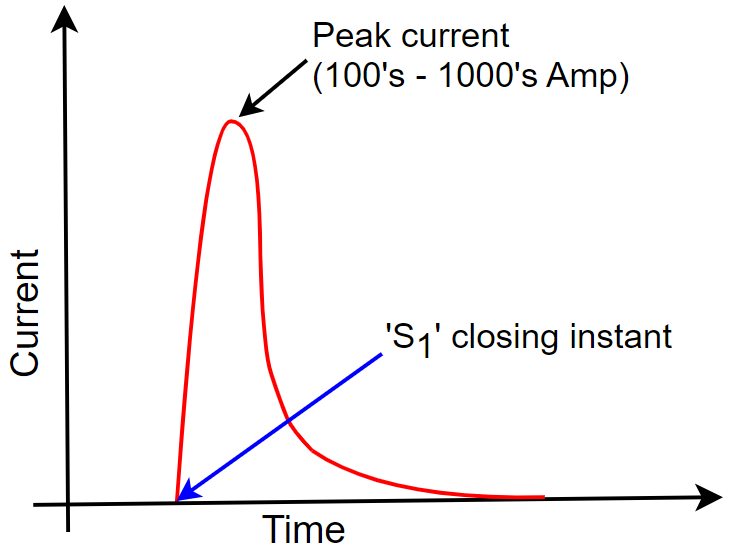 Peak current
(100's - 1000's Amp)

Current

'$S_1$' closing instant

Time